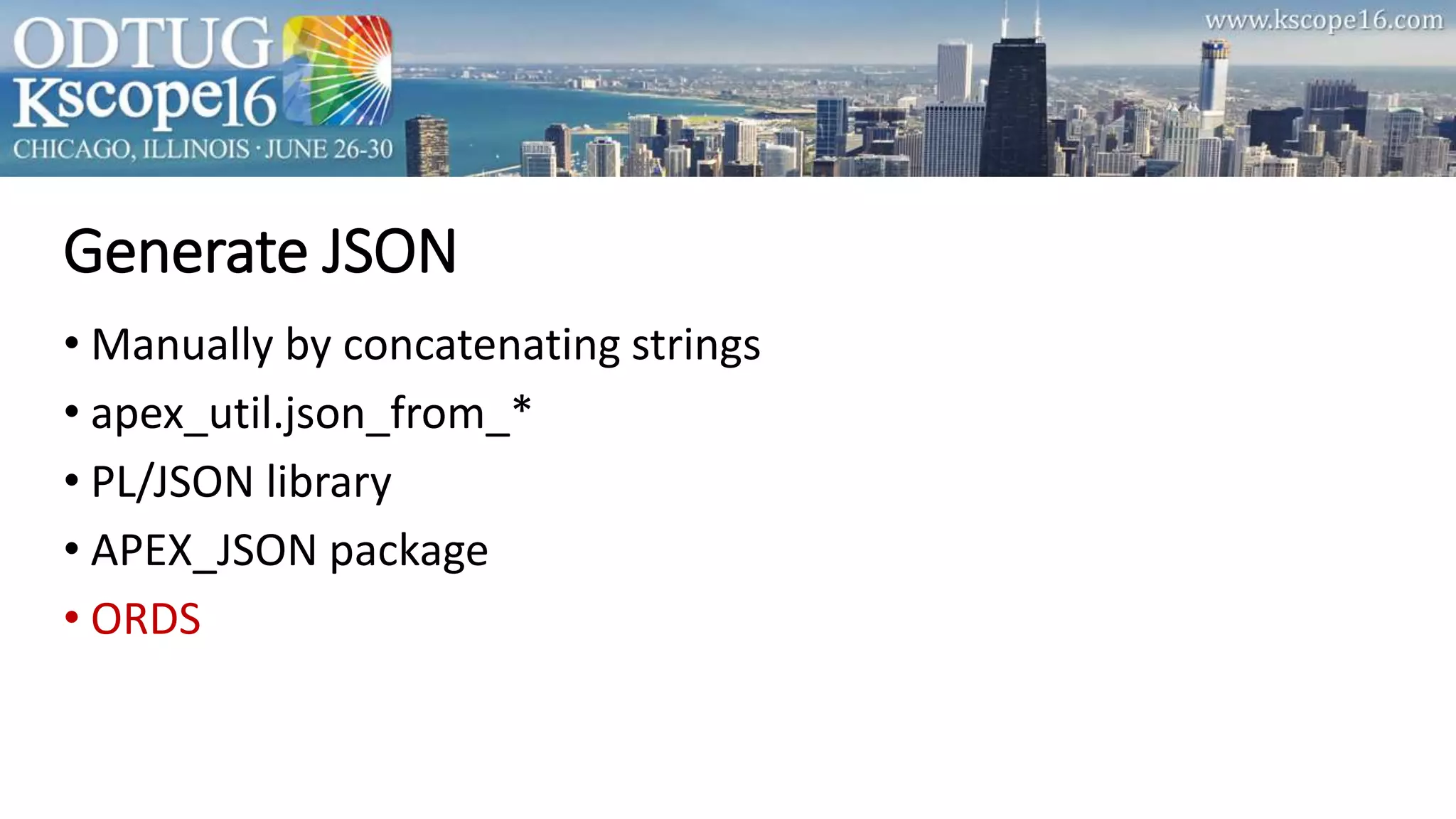 ODTUG
Kscope16
CHICAGO, ILLINOIS · JUNE 26-30

www.kscope16.com

Generate JSON

• Manually by concatenating strings
• apex_util.json_from_*
• PL/JSON library
• APEX_JSON package
• ORDS